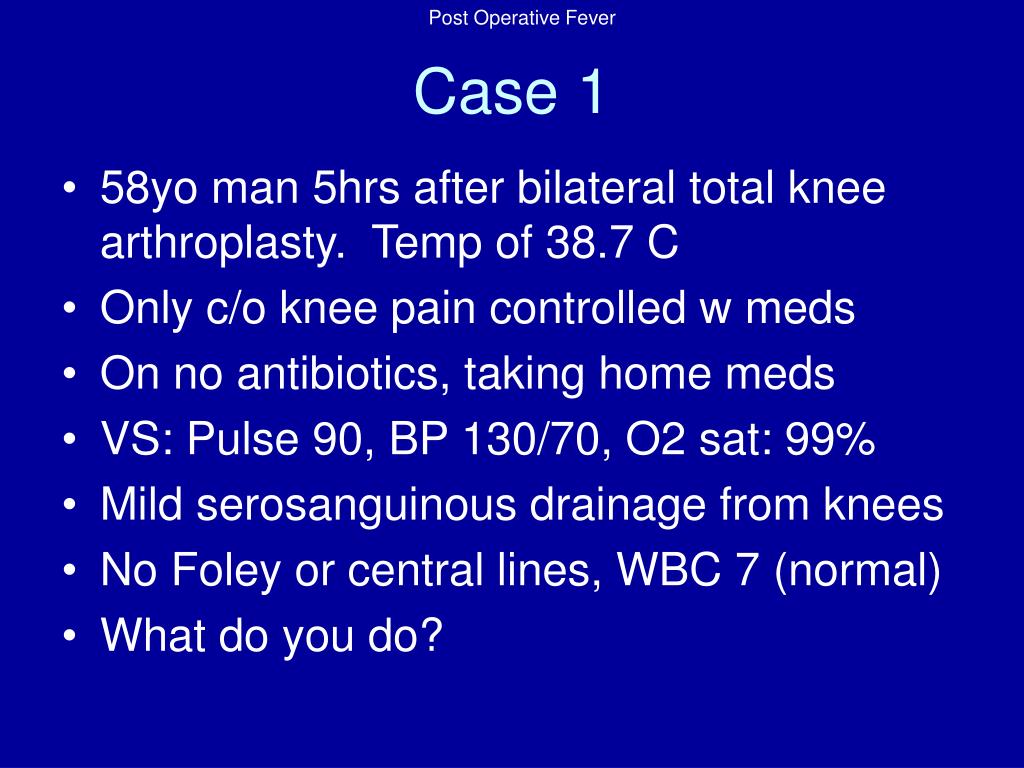 Post Operative Fever

Case 1

• 58yo man 5hrs after bilateral total knee arthroplasty. Temp of 38.7 C
• Only c/o knee pain controlled w meds
• On no antibiotics, taking home meds
• VS: Pulse 90, BP 130/70, O2 sat: 99%
• Mild serosanguinous drainage from knees
• No Foley or central lines, WBC 7 (normal)
• What do you do?